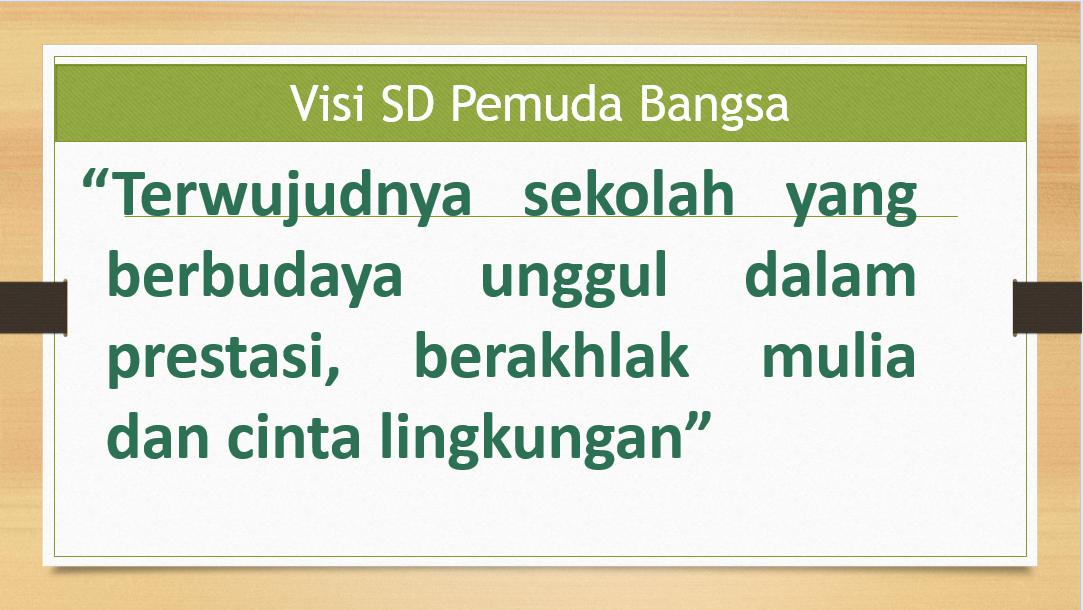 Visi SD Pemuda Bangsa

“Terwujudnya sekolah yang berbudaya unggul dalam prestasi, berakhlak mulia dan cinta lingkungan”